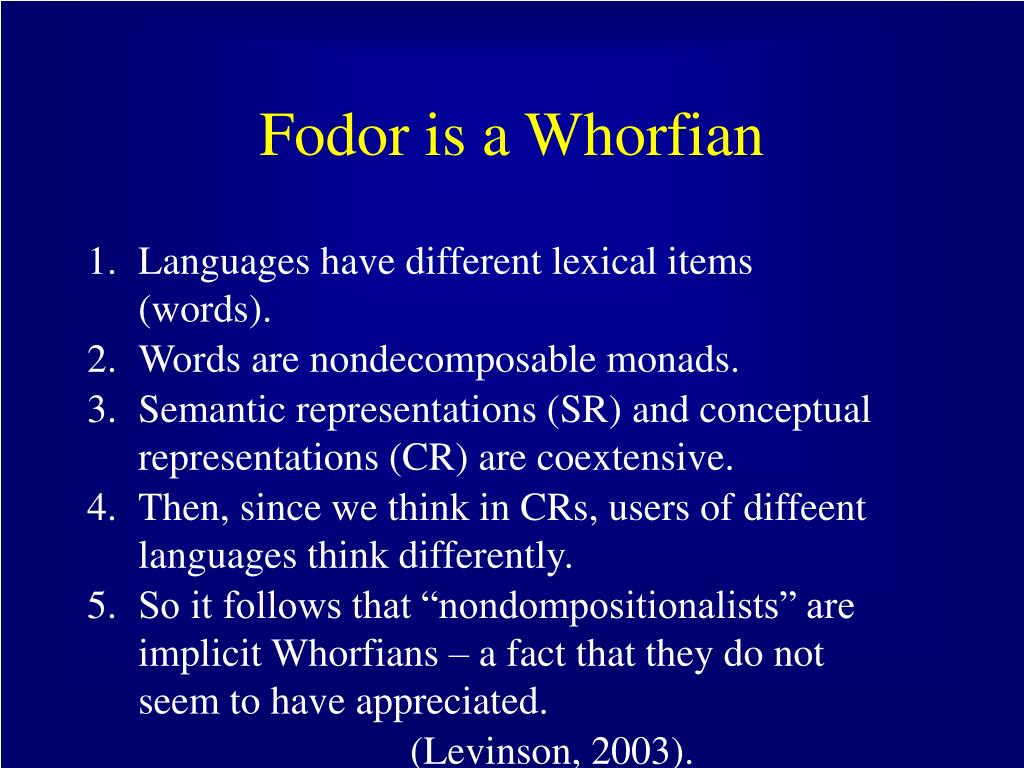 Fodor is a Whorfian

1. Languages have different lexical items (words).
2. Words are nondecomposable monads.
3. Semantic representations (SR) and conceptual representations (CR) are coextensive.
4. Then, since we think in CRs, users of diffeent languages think differently.
5. So it follows that “nondompositionalists” are implicit Whorfians – a fact that they do not seem to have appreciated.

(Levinson, 2003).